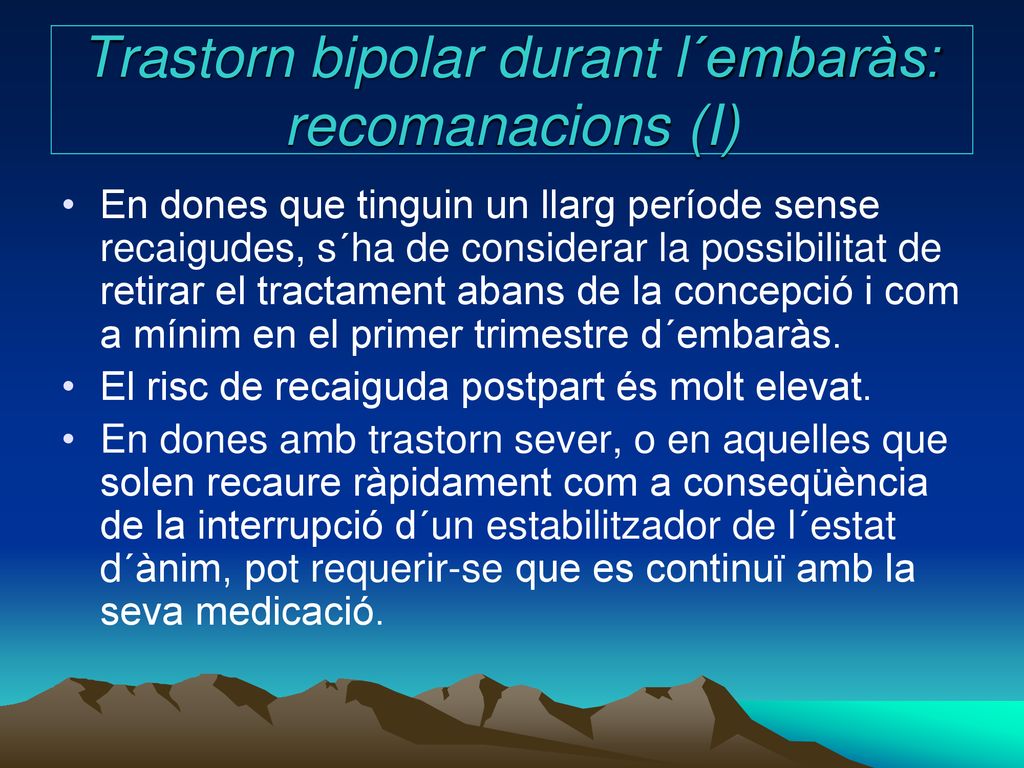 Trastorn bipolar durant l´embaràs: recomanacions (I)

• En dones que tinguin un llarg període sense recaigudes, s´ha de considerar la possibilitat de retirar el tractament abans de la concepció i com a mínim en el primer trimestre d´embaràs.
• El risc de recaiguda postpart és molt elevat.
• En dones amb trastorn sever, o en aquelles que solen recaure ràpidament com a conseqüència de la interrupció d´un estabilitzador de l´estat d´ànim, pot requerir-se que es continuï amb la seva medicació.